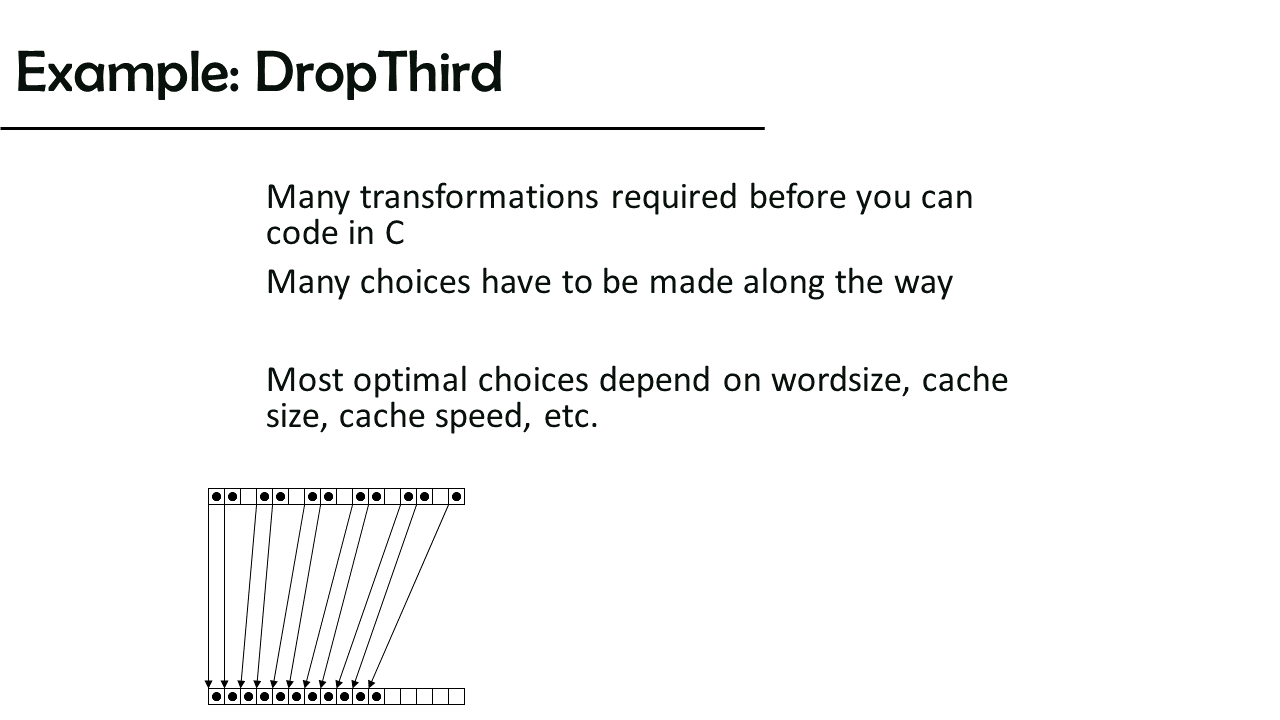 Example: DropThird

Many transformations required before you can code in C

Many choices have to be made along the way

Most optimal choices depend on wordsize, cache size, cache speed, etc.